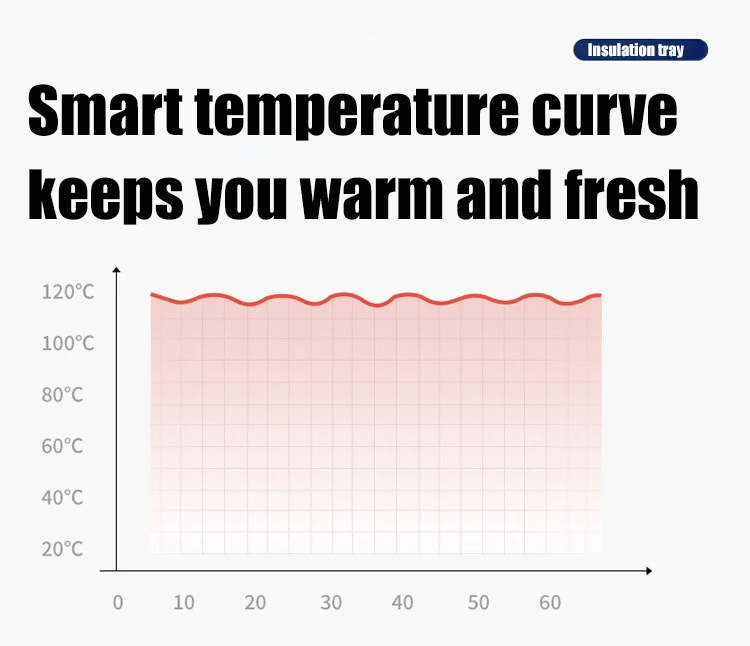 Insulation tray

Smart temperature curve keeps you warm and fresh

120°C
100°C
80°C
60°C
40°C
20°C

0 10 20 30 40 50 60